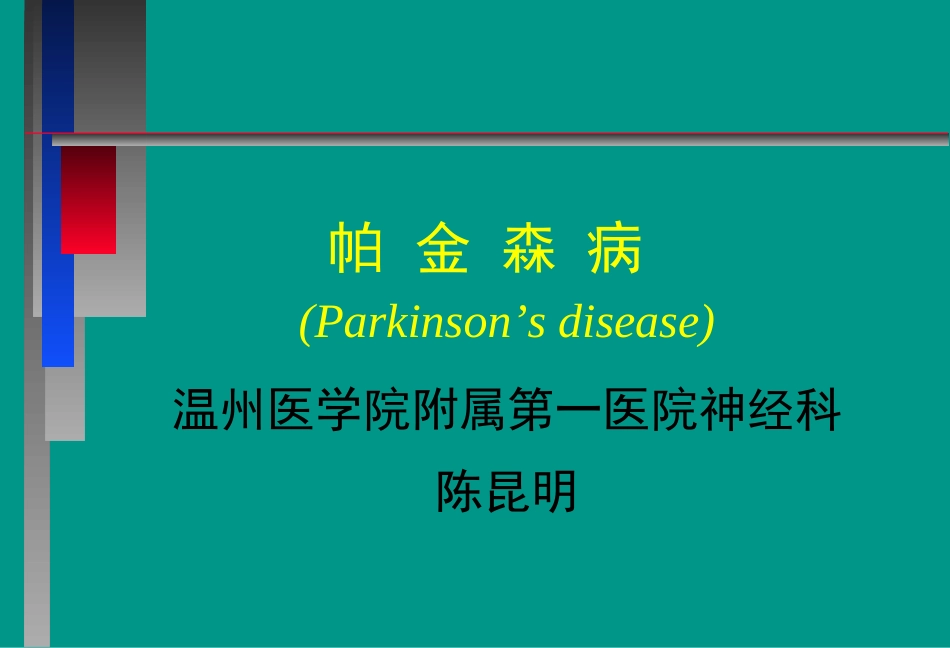 帕 金 森 病
(Parkinson’s disease)

温州医学院附属第一医院神经科

陈昆明